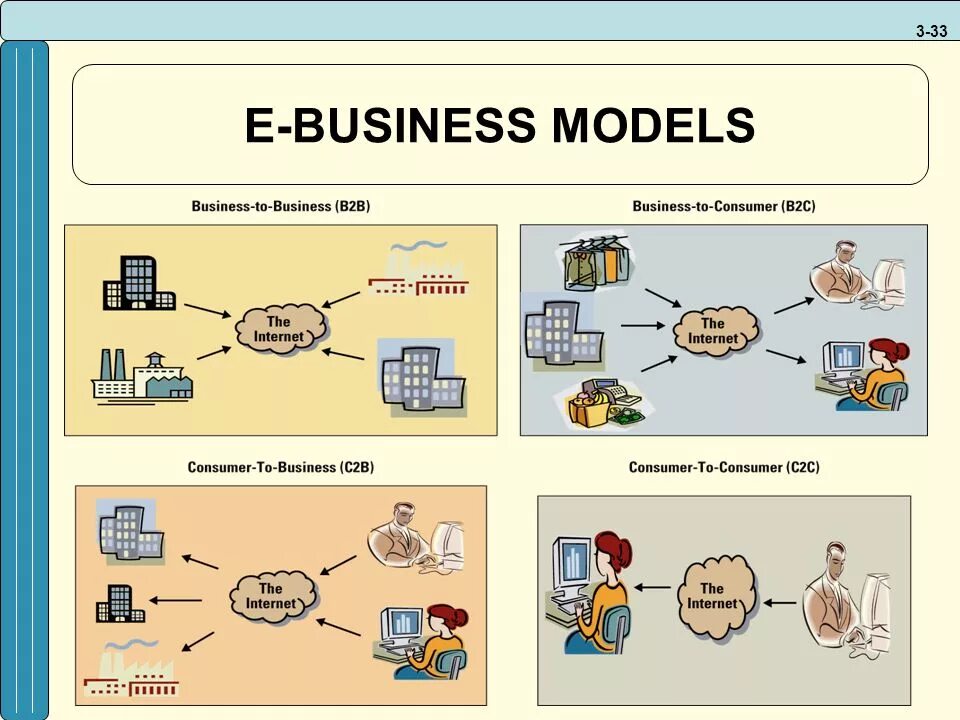 3-33

E-BUSINESS MODELS

Business-to-Business (B2B)

The Internet

Business-to-Consumer (B2C)

The Internet

Consumer-To-Business (C2B)

The Internet

Consumer-To-Consumer (C2C)

The Internet